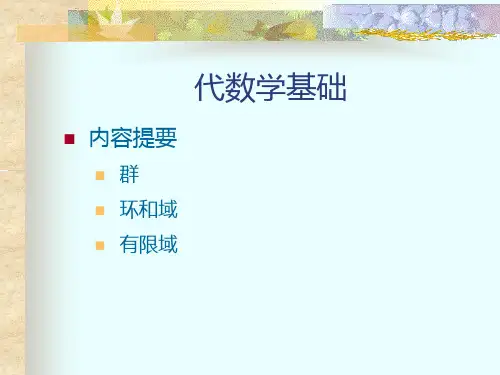 代数学基础

内容提要

群

环和域

有限域